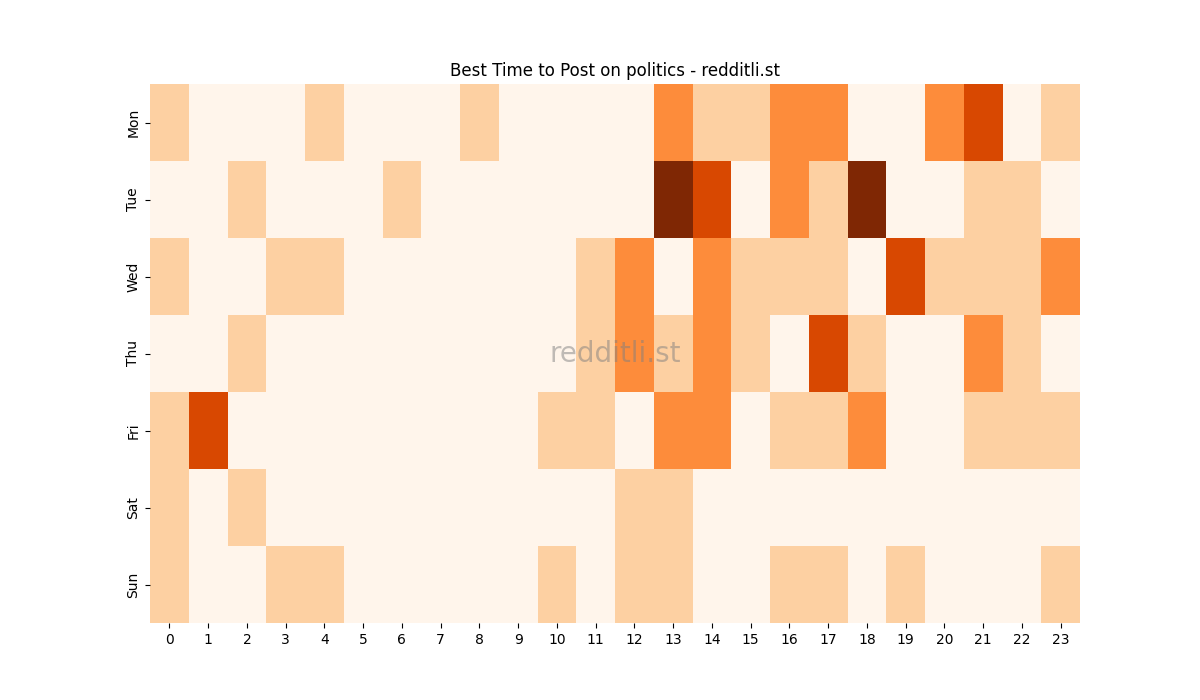 Best Time to Post on politics - redditli.st

Mon
Tue
Wed
Thu
Fri
Sat
Sun

redditli.st

0 1 2 3 4 5 6 7 8 9 10 11 12 13 14 15 16 17 18 19 20 21 22 23